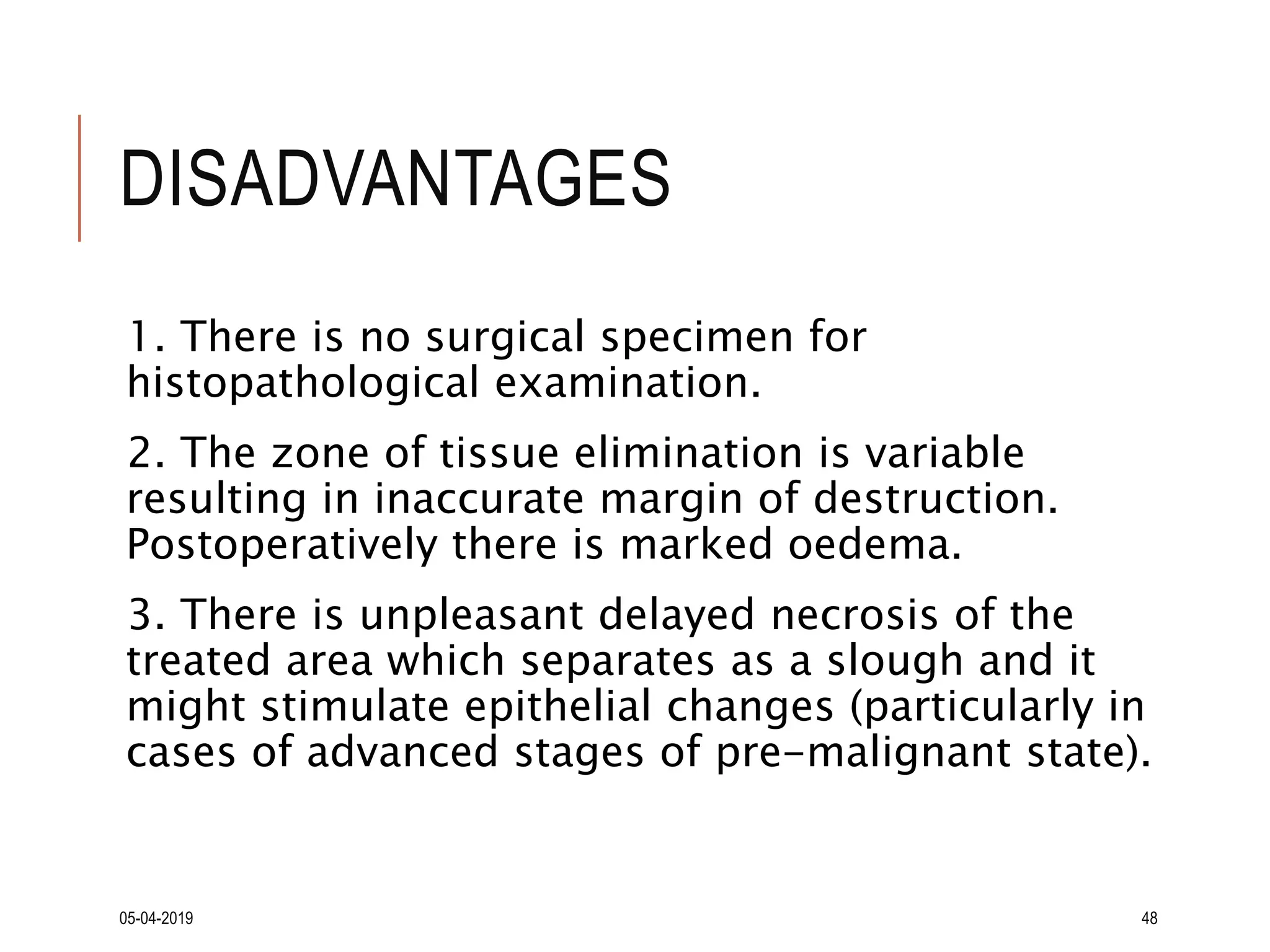 DISADVANTAGES

1. There is no surgical specimen for histopathological examination.

2. The zone of tissue elimination is variable resulting in inaccurate margin of destruction. Postoperatively there is marked oedema.

3. There is unpleasant delayed necrosis of the treated area which separates as a slough and it might stimulate epithelial changes (particularly in cases of advanced stages of pre-malignant state).

05-04-2019

48